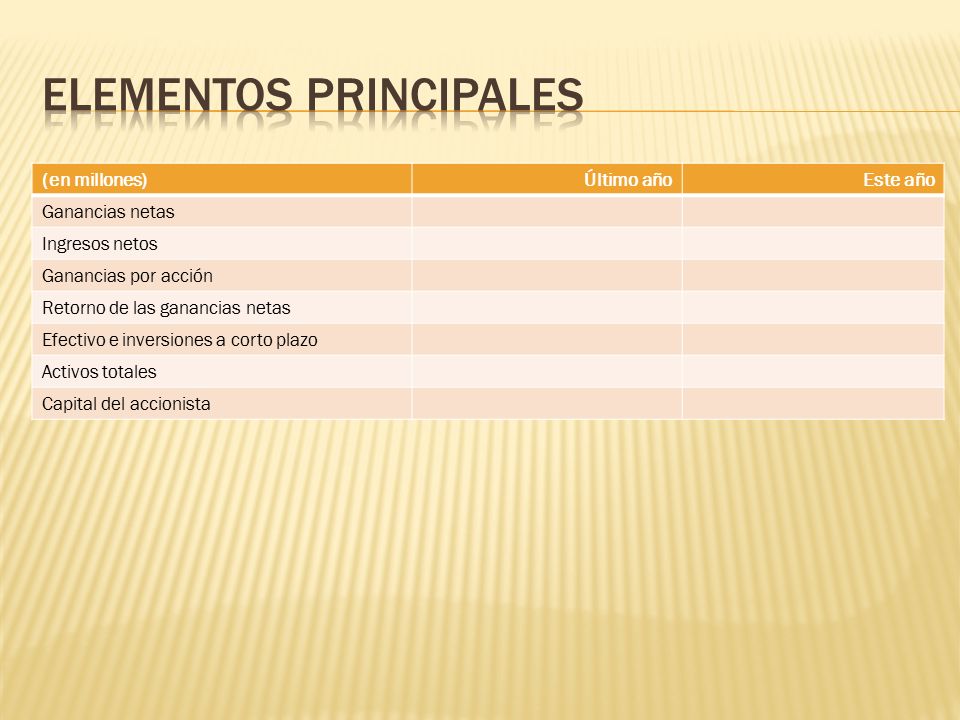 ELEMENTOS PRINCIPALES

| (en millones) | Último año | Este año |
|---|---|---|
| Ganancias netas | | |
| Ingresos netos | | |
| Ganancias por acción | | |
| Retorno de las ganancias netas | | |
| Efectivo e inversiones a corto plazo | | |
| Activos totales | | |
| Capital del accionista | | |